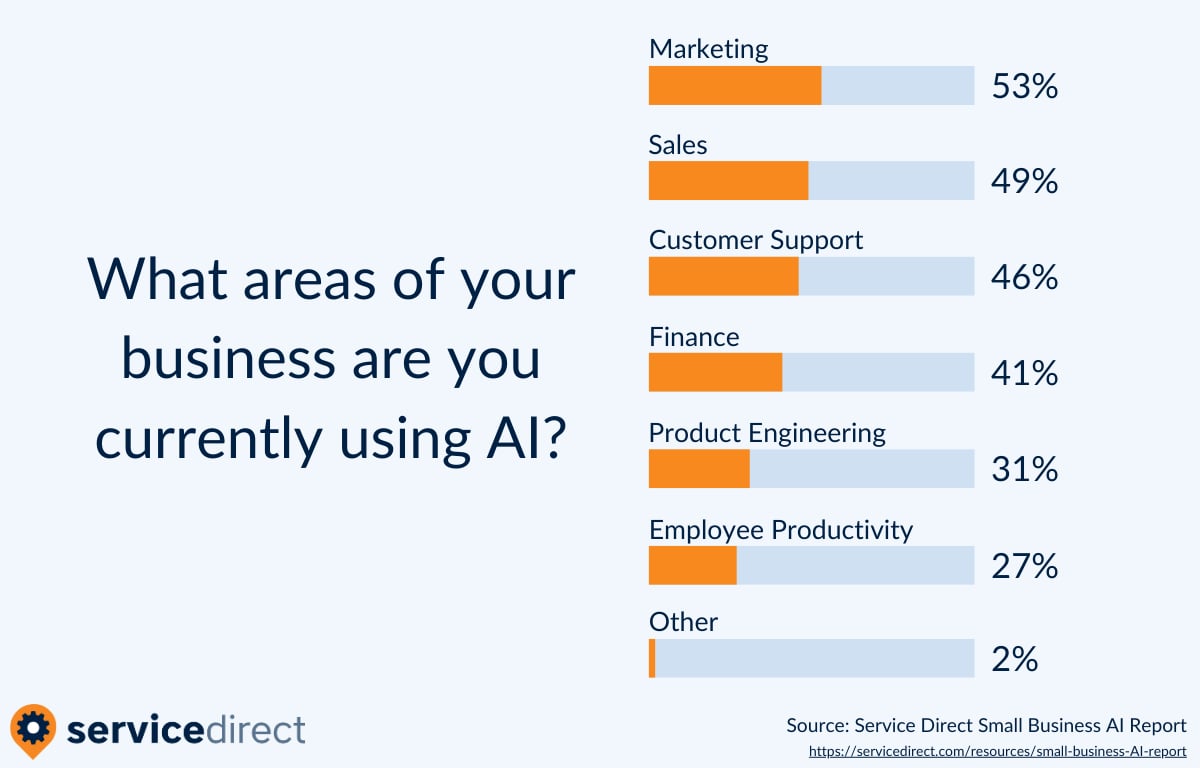 What areas of your business are you currently using AI?

Marketing
53%

Sales
49%

Customer Support
46%

Finance
41%

Product Engineering
31%

Employee Productivity
27%

Other
2%

servicedirect

Source: Service Direct Small Business AI Report
https://servicedirect.com/resources/small-business-AI-report